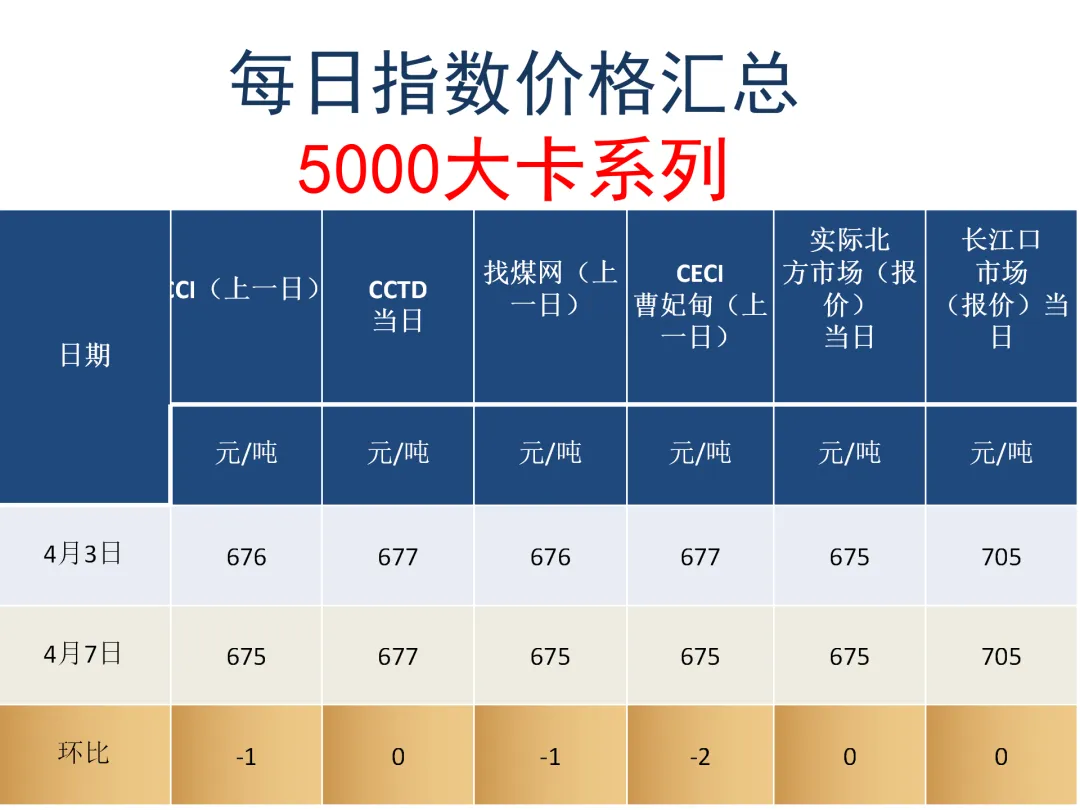 每日指数价格汇总
5000大卡系列

| 日期 | CI（上一日） | CCTD 当日 | 找煤网（上一日） | CECI 曹妃甸（上一日） | 实际北方市场（报价）当日 | 长江口市场（报价）当日 |
|---|---|---|---|---|---|---|
| | 元/吨 | 元/吨 | 元/吨 | 元/吨 | 元/吨 | 元/吨 |
| 4月3日 | 676 | 677 | 676 | 677 | 675 | 705 |
| 4月7日 | 675 | 677 | 675 | 675 | 675 | 705 |
| 环比 | -1 | 0 | -1 | -2 | 0 | 0 |